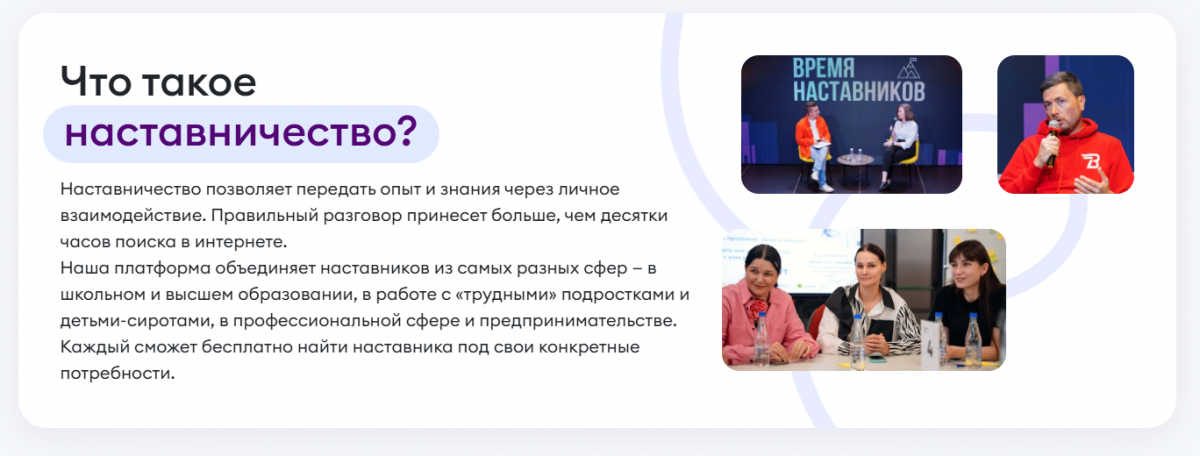 Что такое
наставничество?

Наставничество позволяет передать опыт и знания через личное взаимодействие. Правильный разговор принесет больше, чем десятки часов поиска в интернете.
Наша платформа объединяет наставников из самых разных сфер – в школьном и высшем образовании, в работе с «трудными» подростками и детьми-сиротами, в профессиональной сфере и предпринимательстве. Каждый сможет бесплатно найти наставника под свои конкретные потребности.

ВРЕМЯ НАСТАВНИКОВ